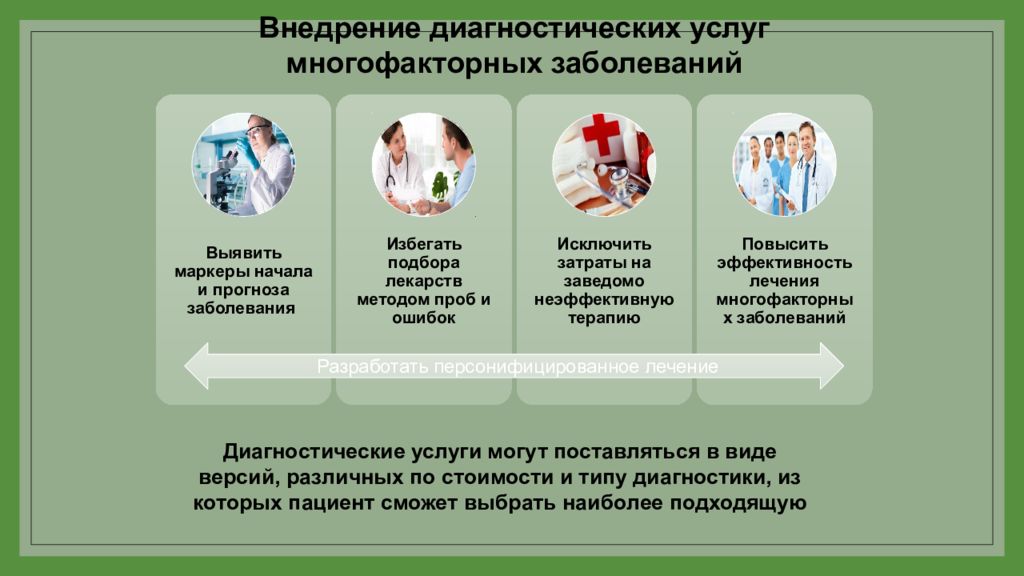 Внедрение диагностических услуг многофакторных заболеваний

Выявить маркеры начала и прогноза заболевания

Избегать подбора лекарств методом проб и ошибок

Исключить затраты на заведомо неэффективную терапию

Повысить эффективность лечения многофакторных заболеваний

Разработать персонифицированное лечение

Диагностические услуги могут поставляться в виде версий, различных по стоимости и типу диагностики, из которых пациент сможет выбрать наиболее подходящую